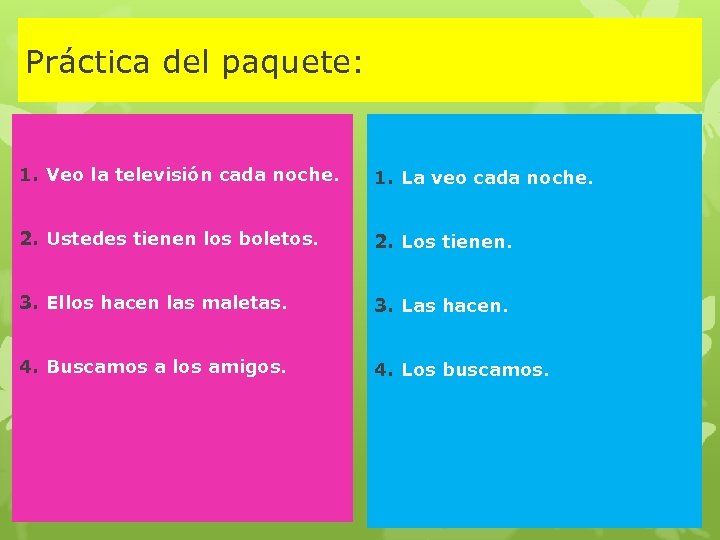 Práctica del paquete:

1. Veo la televisión cada noche.

2. Ustedes tienen los boletos.

3. Ellos hacen las maletas.

4. Buscamos a los amigos.

1. La veo cada noche.

2. Los tienen.

3. Las hacen.

4. Los buscamos.